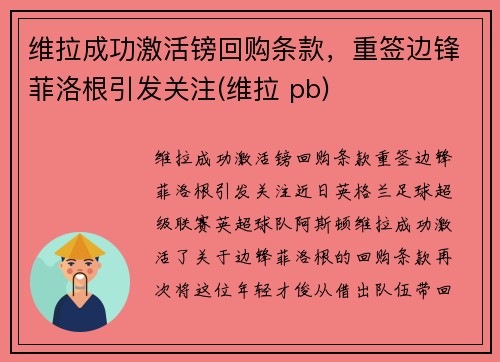 维拉成功激活镑回购条款，重签边锋菲洛根引发关注(维拉 pb)

维拉成功激活镑回购条款重签边锋菲洛根引发关注近日英格兰足球超级联赛英超球队阿斯顿维拉成功激活了关于边锋菲洛根的回购条款再次将这位年轻才俊从借出队伍带回